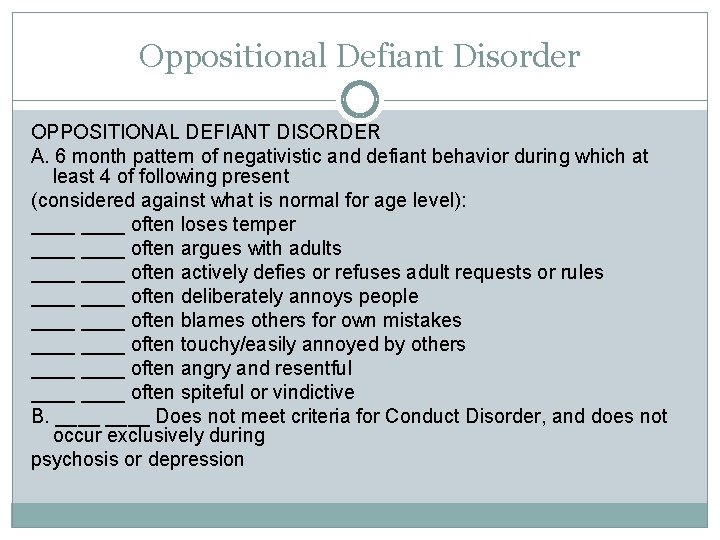 Oppositional Defiant Disorder

OPPOSITIONAL DEFIANT DISORDER
A. 6 month pattern of negativistic and defiant behavior during which at least 4 of following present
(considered against what is normal for age level):
____ ____ often loses temper
____ ____ often argues with adults
____ ____ often actively defies or refuses adult requests or rules
____ ____ often deliberately annoys people
____ ____ often blames others for own mistakes
____ ____ often touchy/easily annoyed by others
____ ____ often angry and resentful
____ ____ often spiteful or vindictive
B. ____ ____ Does not meet criteria for Conduct Disorder, and does not occur exclusively during
psychosis or depression